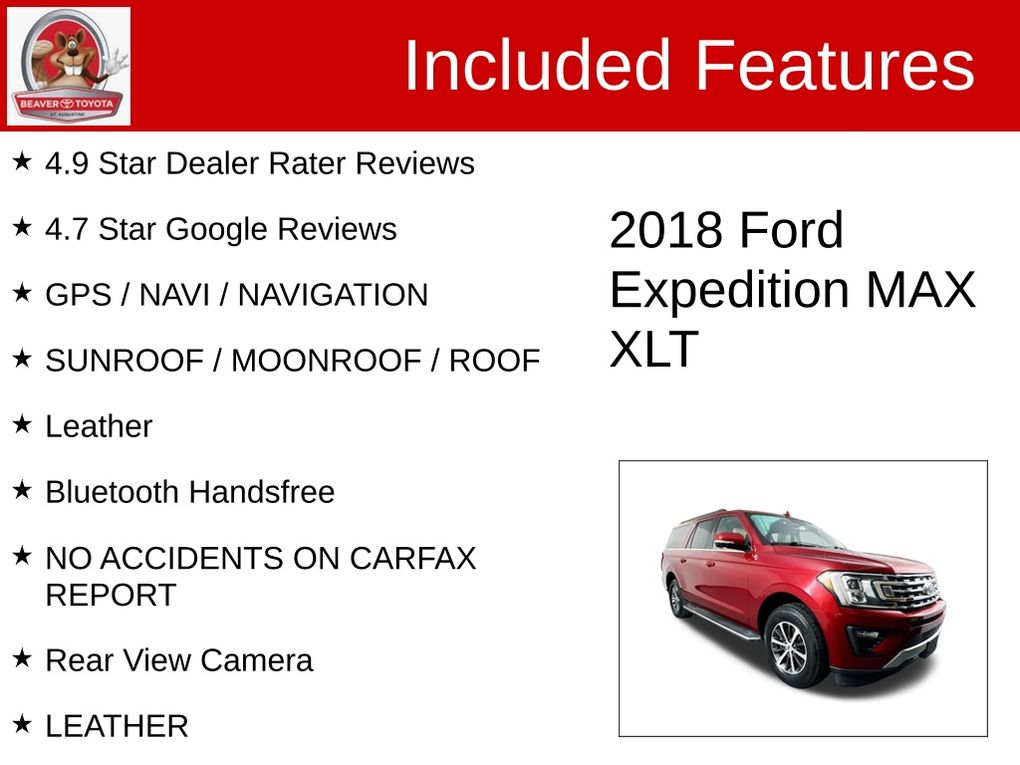 BEAVER TOYOTA
ST. AUGUSTINE

Included Features

★ 4.9 Star Dealer Rater Reviews

★ 4.7 Star Google Reviews

★ GPS / NAVI / NAVIGATION

★ SUNROOF / MOONROOF / ROOF

★ Leather

★ Bluetooth Handsfree

★ NO ACCIDENTS ON CARFAX REPORT

★ Rear View Camera

★ LEATHER

2018 Ford Expedition MAX XLT